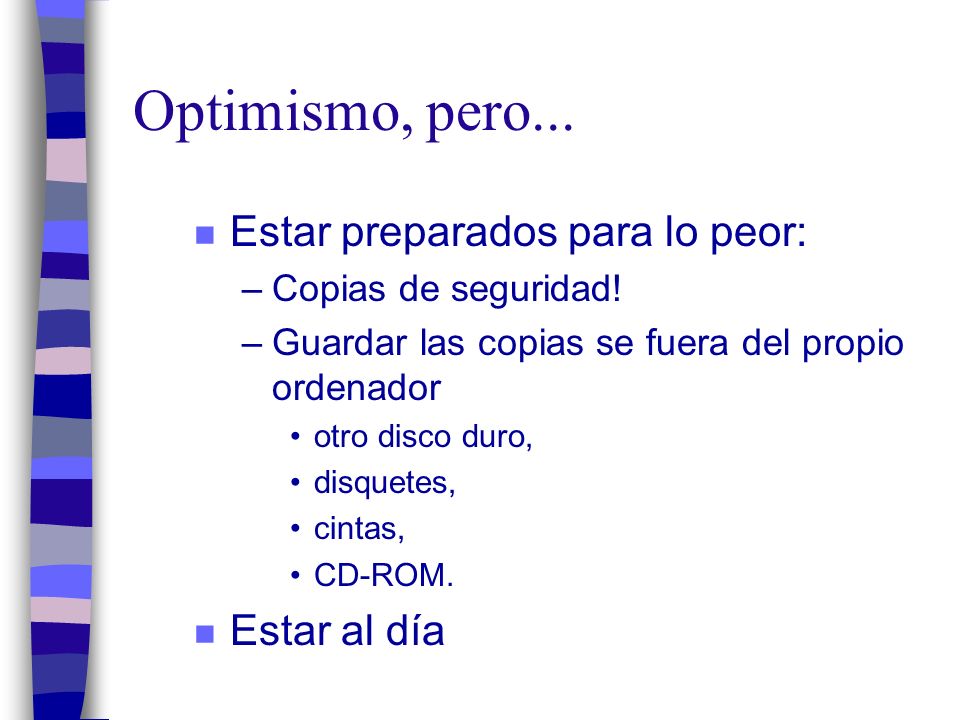 Optimismo, pero...

- Estar preparados para lo peor:
  – Copias de seguridad!
  – Guardar las copias se fuera del propio ordenador
    • otro disco duro,
    • disquetes,
    • cintas,
    • CD-ROM.
- Estar al día